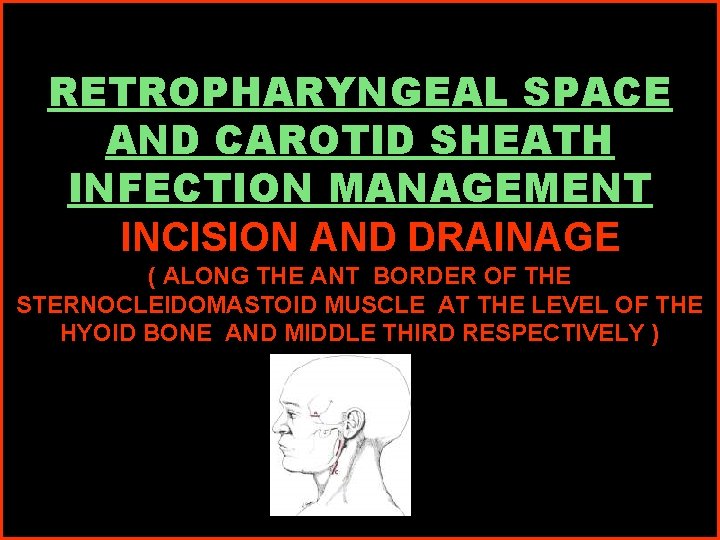 RETROPHARYNGEAL SPACE AND CAROTID SHEATH INFECTION MANAGEMENT

INCISION AND DRAINAGE

( ALONG THE ANT BORDER OF THE STERNOCLEIDOMASTOID MUSCLE AT THE LEVEL OF THE HYOID BONE AND MIDDLE THIRD RESPECTIVELY )